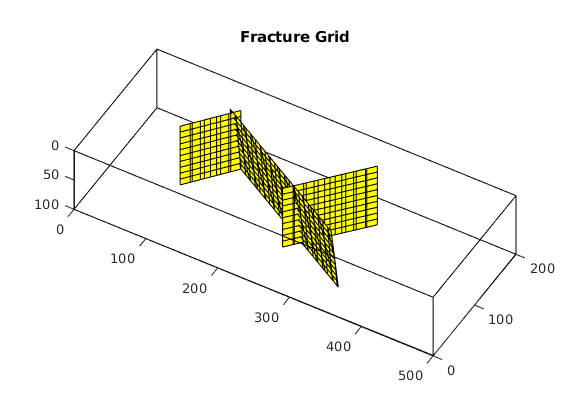 Fracture Grid

0
50
100
0
100
200
300
400
500
0
100
200